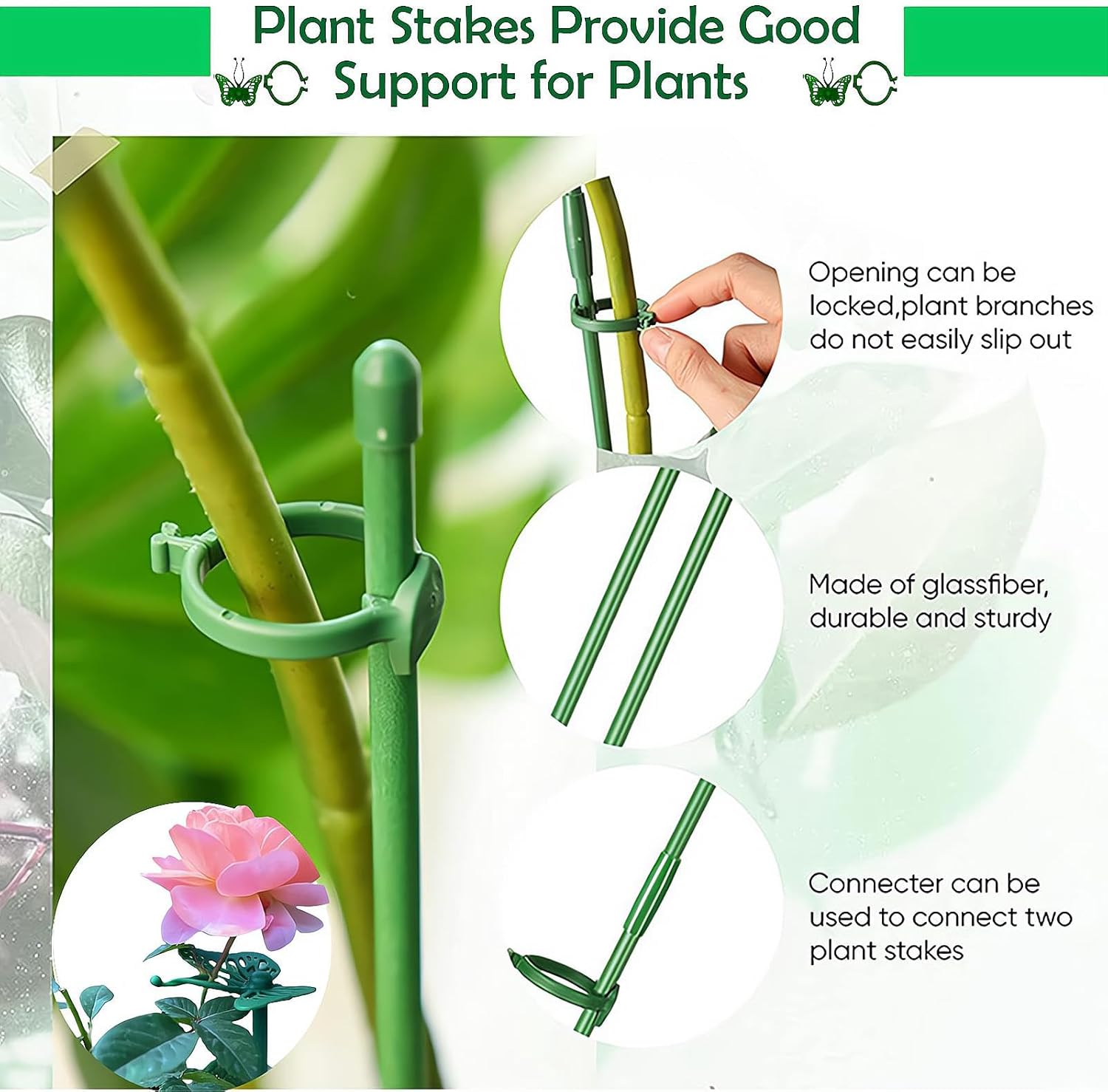 Plant Stakes Provide Good Support for Plants

Opening can be locked,plant branches do not easily slip out

Made of glassfiber, durable and sturdy

Connecter can be used to connect two plant stakes